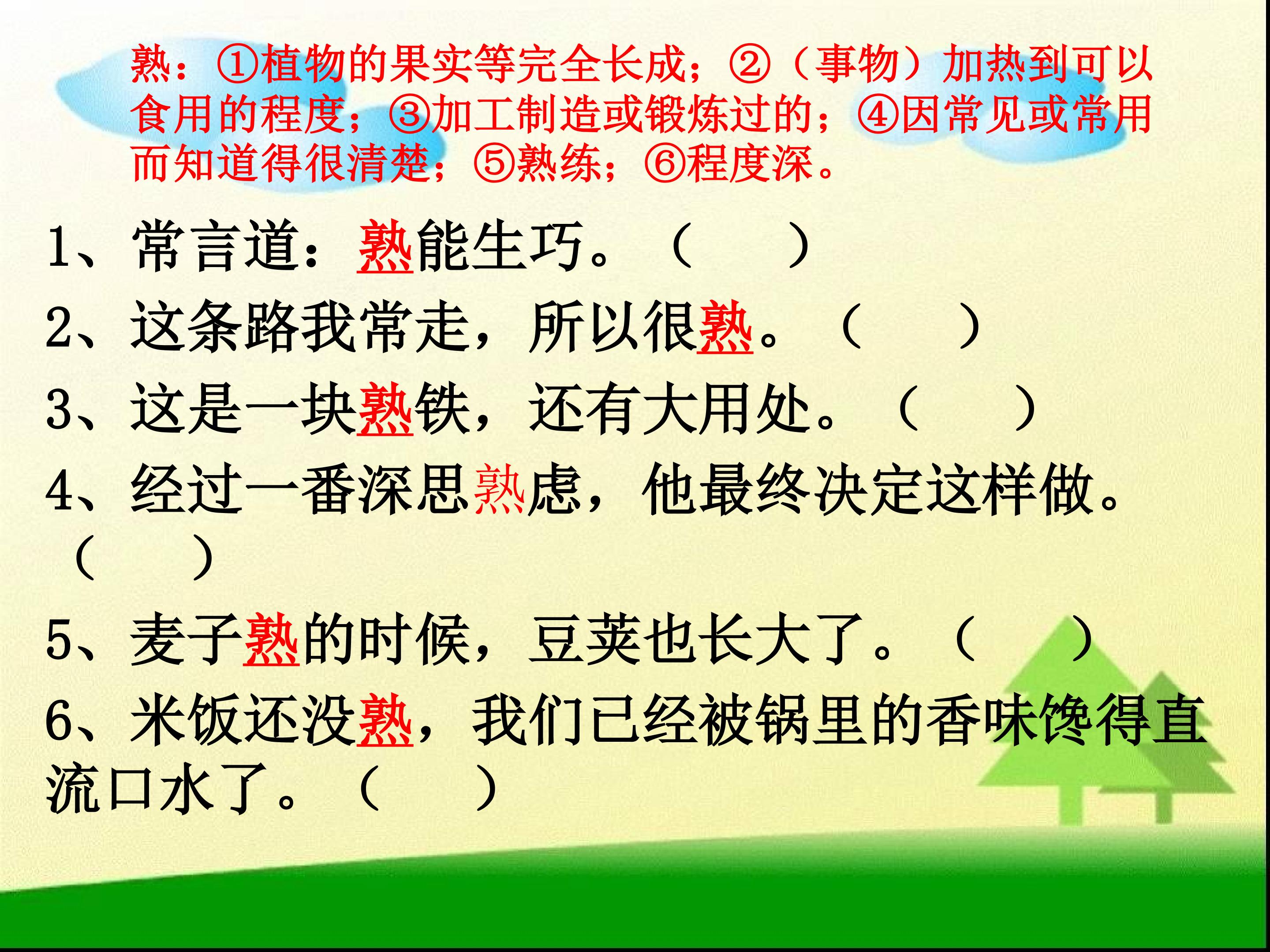 熟：①植物的果实等完全长成；②（事物）加热到可以食用的程度；③加工制造或锻炼过的；④因常见或常用而知道得很清楚；⑤熟练；⑥程度深。

1、常言道：熟能生巧。（　　）

2、这条路我常走，所以很熟。（　　）

3、这是一块熟铁，还有大用处。（　　）

4、经过一番深思熟虑，他最终决定这样做。（　　）

5、麦子熟的时候，豆荚也长大了。（　　）

6、米饭还没熟，我们已经被锅里的香味馋得直流口水了。（　　）